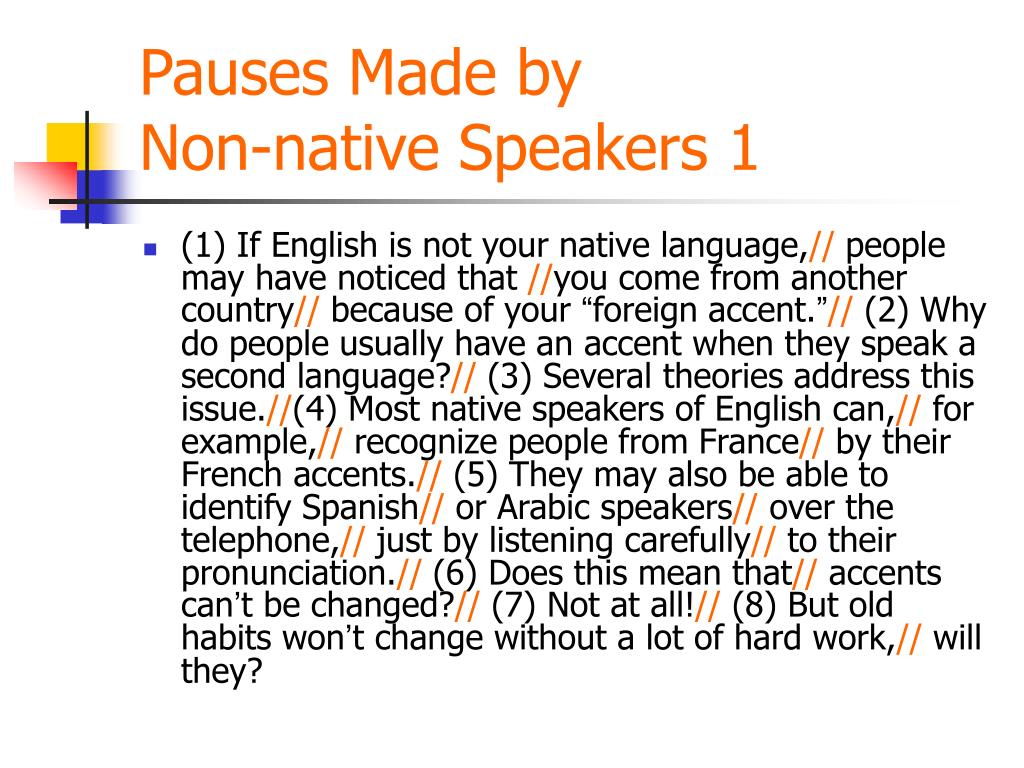 Pauses Made by
Non-native Speakers 1

(1) If English is not your native language,// people may have noticed that //you come from another country// because of your “foreign accent.”// (2) Why do people usually have an accent when they speak a second language?// (3) Several theories address this issue.//(4) Most native speakers of English can,// for example,// recognize people from France// by their French accents.// (5) They may also be able to identify Spanish// or Arabic speakers// over the telephone,// just by listening carefully// to their pronunciation.// (6) Does this mean that// accents can’t be changed?// (7) Not at all!// (8) But old habits won’t change without a lot of hard work,// will they?